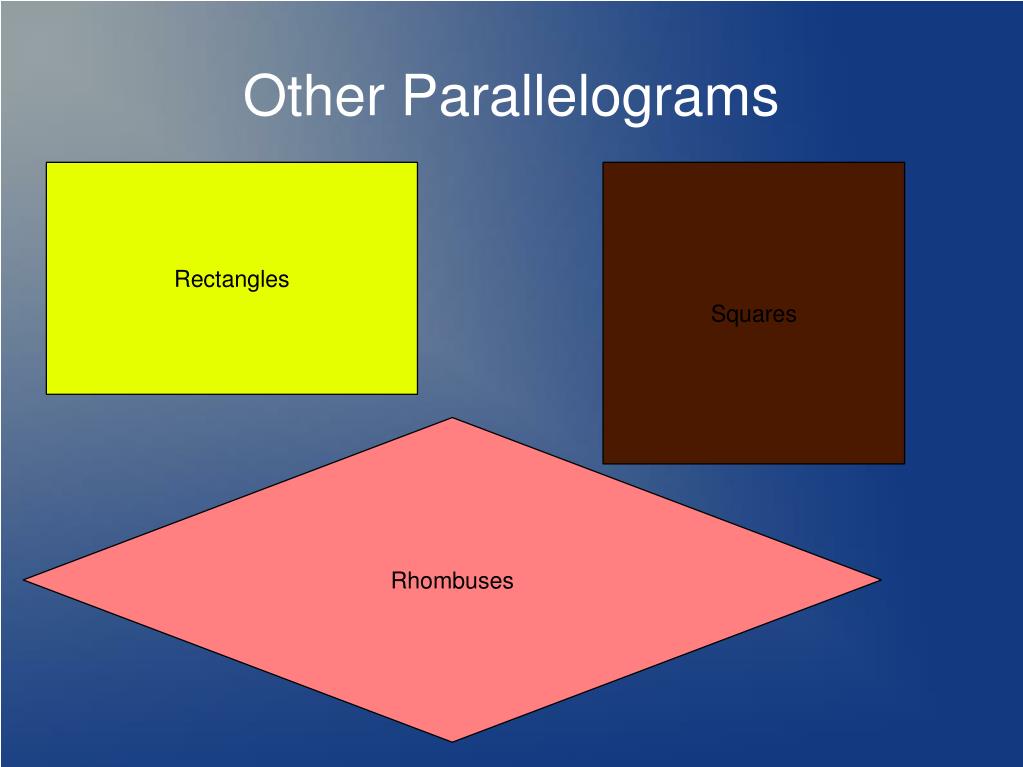 Other Parallelograms

Rectangles

Squares

Rhombuses